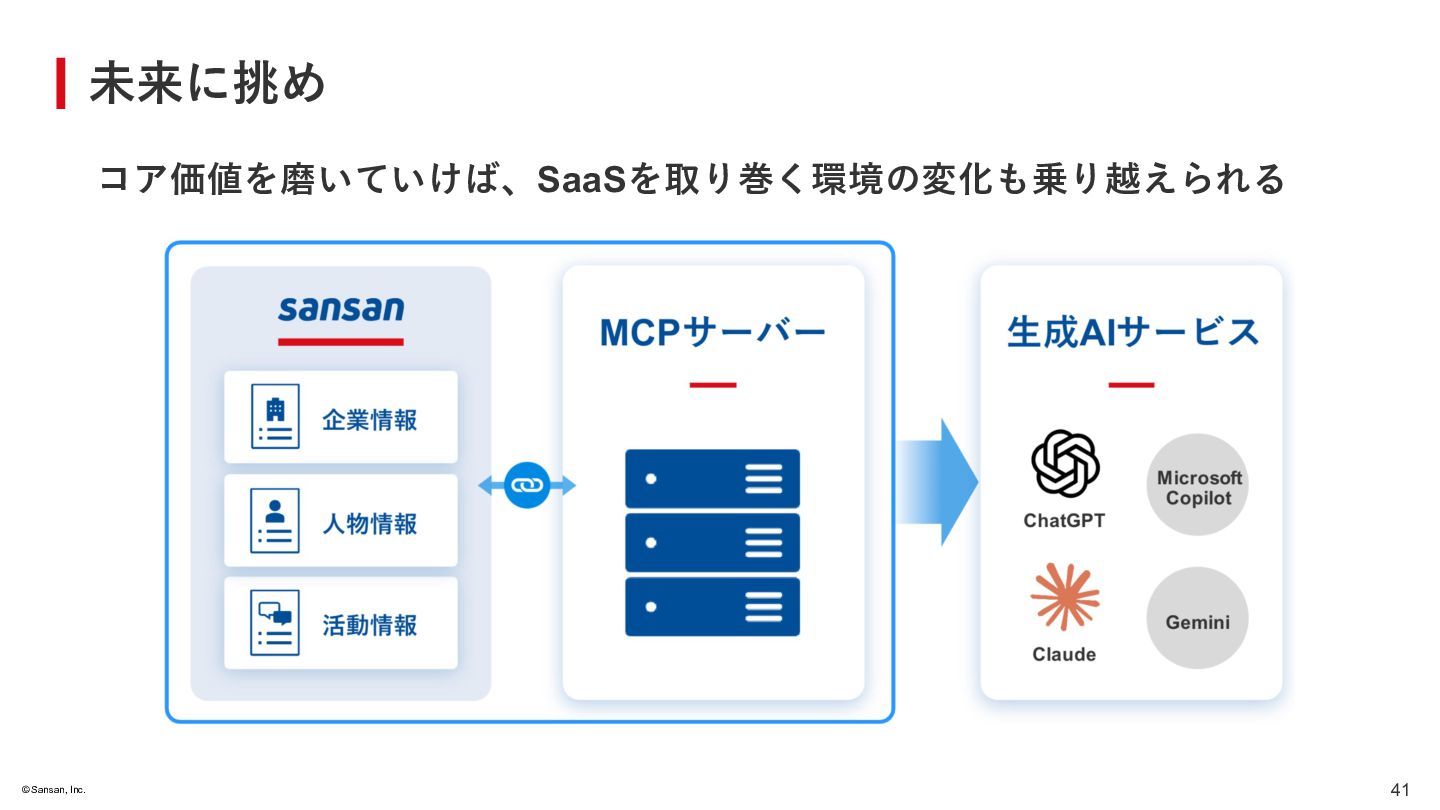 未来に挑め

コア価値を磨いていけば、SaaSを取り巻く環境の変化も乗り越えられる

sansan

企業情報

人物情報

活動情報

MCPサーバー

生成AIサービス

ChatGPT

Microsoft Copilot

Claude

Gemini

©Sansan, Inc.

41